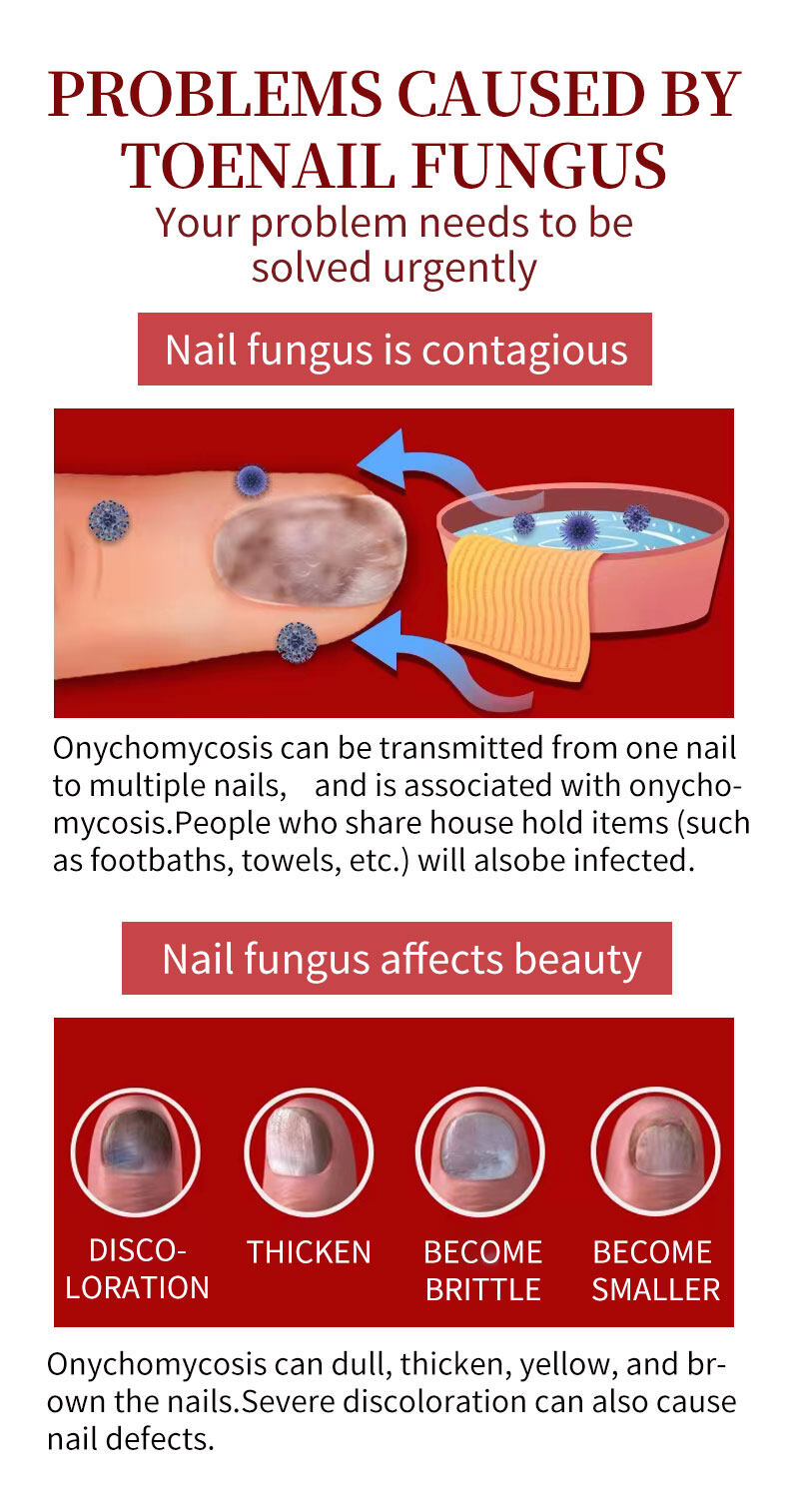 PROBLEMS CAUSED BY TOENAIL FUNGUS
Your problem needs to be solved urgently

Nail fungus is contagious

Onychomycosis can be transmitted from one nail to multiple nails, and is associated with onychomycosis.People who share house hold items (such as footbaths, towels, etc.) will alsobe infected.

Nail fungus affects beauty

DISCOLORATION THICKEN BECOME BRITTLE BECOME SMALLER

Onychomycosis can dull, thicken, yellow, and brown the nails.Severe discoloration can also cause nail defects.